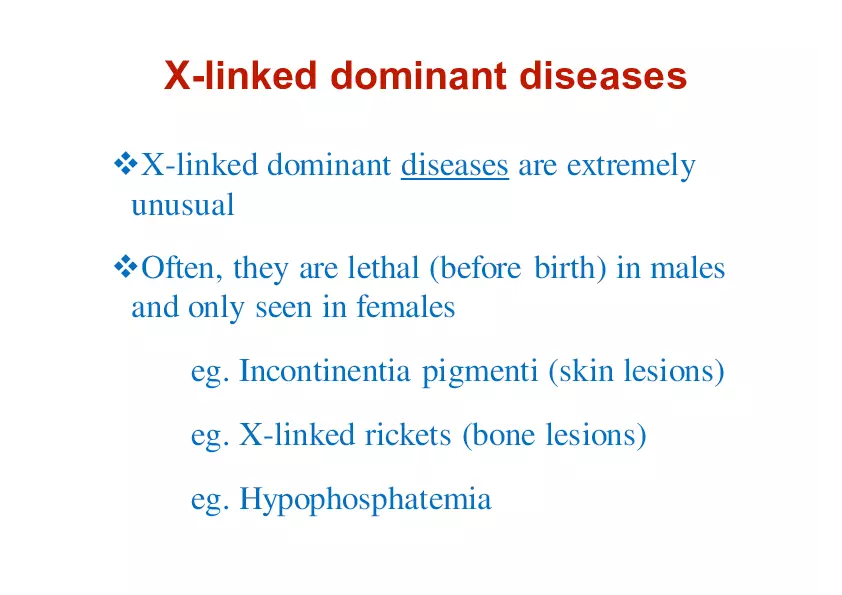 X-linked dominant diseases

❖X-linked dominant diseases are extremely unusual

❖Often, they are lethal (before birth) in males and only seen in females

eg. Incontinentia pigmenti (skin lesions)

eg. X-linked rickets (bone lesions)

eg. Hypophosphatemia